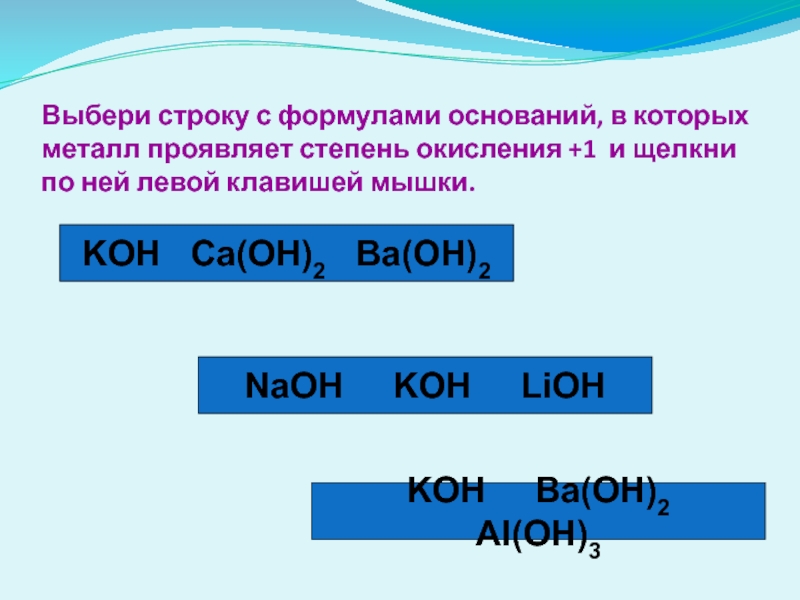 Выбери строку с формулами оснований, в которых металл проявляет степень окисления +1 и щелкни по ней левой клавишей мышки.

$KOH$ $Ca(OH)_2$ $Ba(OH)_2$

$NaOH$ $KOH$ $LiOH$

$KOH$ $Ba(OH)_2$ $Al(OH)_3$